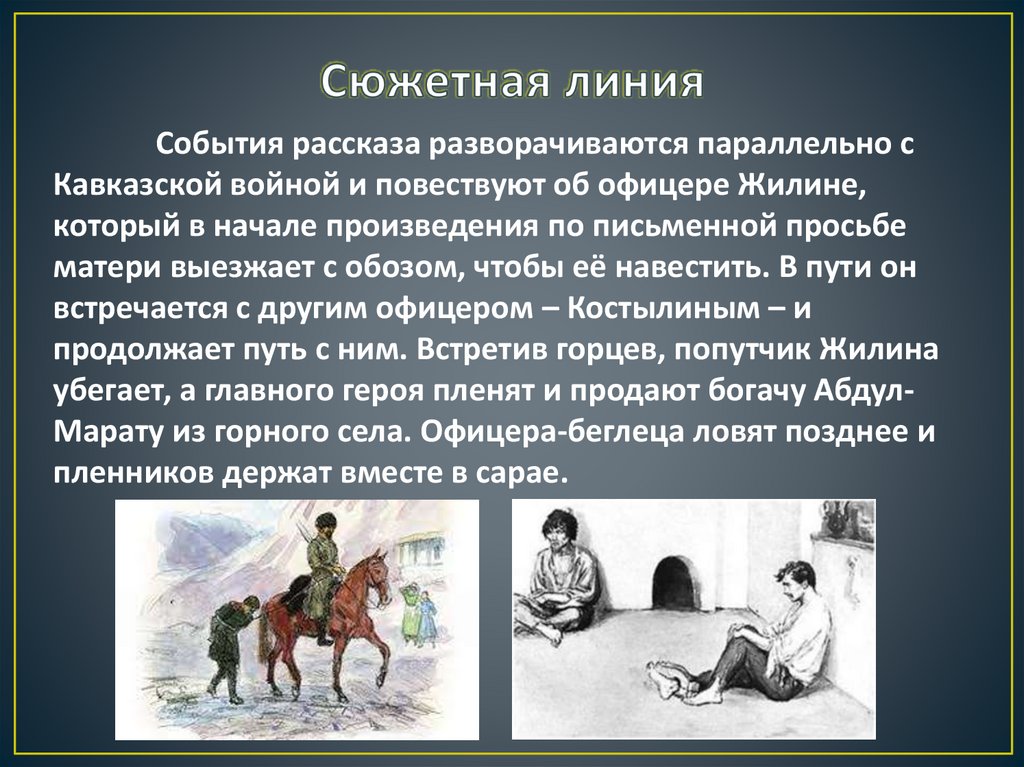 Сюжетная линия

События рассказа разворачиваются параллельно с Кавказской войной и повествуют об офицере Жилине, который в начале произведения по письменной просьбе матери выезжает с обозом, чтобы её навестить. В пути он встречается с другим офицером – Костылиным – и продолжает путь с ним. Встретив горцев, попутчик Жилина убегает, а главного героя пленят и продают богачу Абдул-Марату из горного села. Офицера-беглеца ловят позднее и пленников держат вместе в сарае.